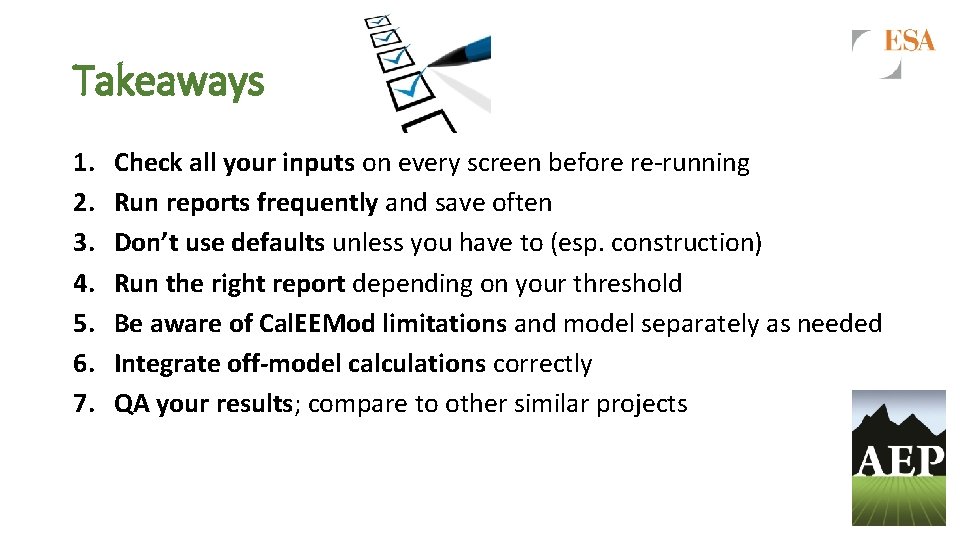 Takeaways

ESA

1. Check all your inputs on every screen before re-running
2. Run reports frequently and save often
3. Don't use defaults unless you have to (esp. construction)
4. Run the right report depending on your threshold
5. Be aware of CalEEMod limitations and model separately as needed
6. Integrate off-model calculations correctly
7. QA your results; compare to other similar projects

AEP